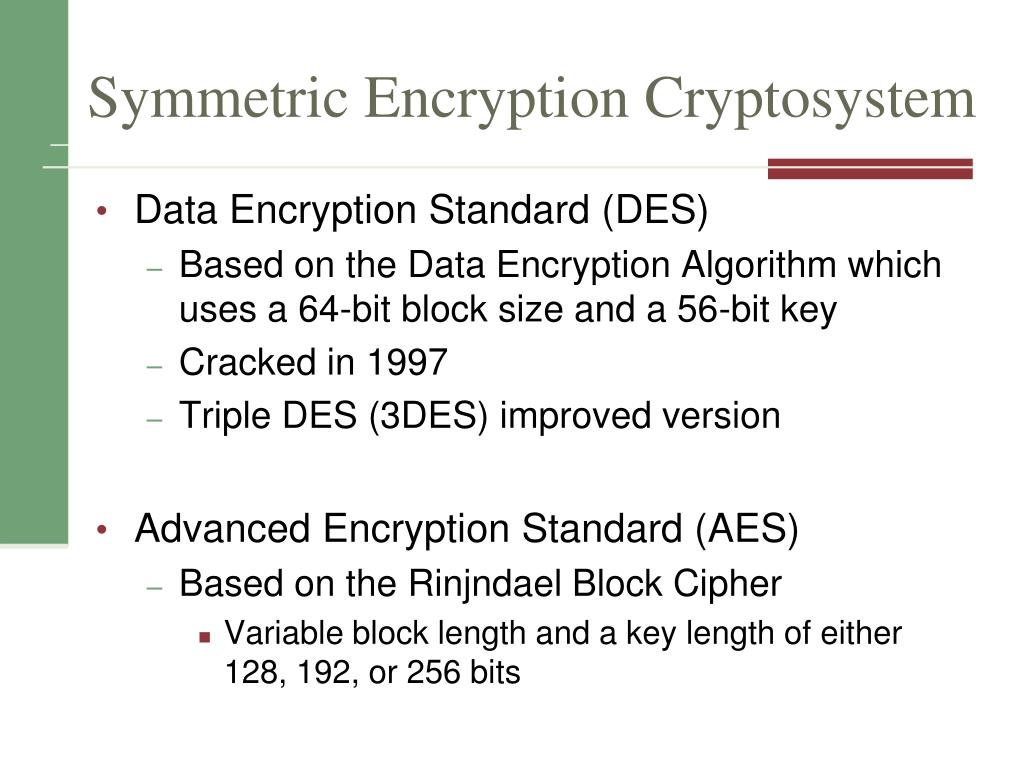 Symmetric Encryption Cryptosystem

• Data Encryption Standard (DES)
  – Based on the Data Encryption Algorithm which uses a 64-bit block size and a 56-bit key
  – Cracked in 1997
  – Triple DES (3DES) improved version

• Advanced Encryption Standard (AES)
  – Based on the Rinjndael Block Cipher
    ▪ Variable block length and a key length of either 128, 192, or 256 bits